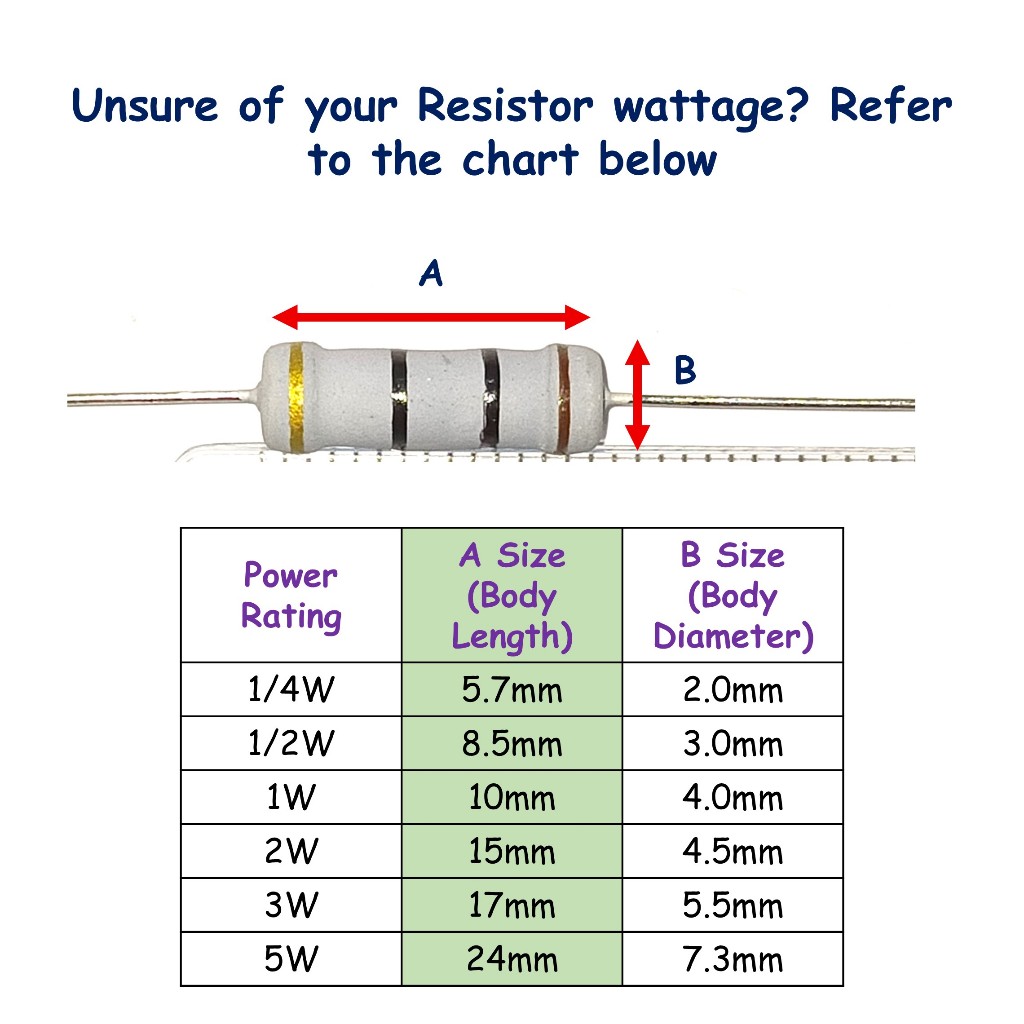 Unsure of your Resistor wattage? Refer to the chart below

A

B

| Power Rating | A Size (Body Length) | B Size (Body Diameter) |
|---|---|---|
| 1/4W | 5.7mm | 2.0mm |
| 1/2W | 8.5mm | 3.0mm |
| 1W | 10mm | 4.0mm |
| 2W | 15mm | 4.5mm |
| 3W | 17mm | 5.5mm |
| 5W | 24mm | 7.3mm |